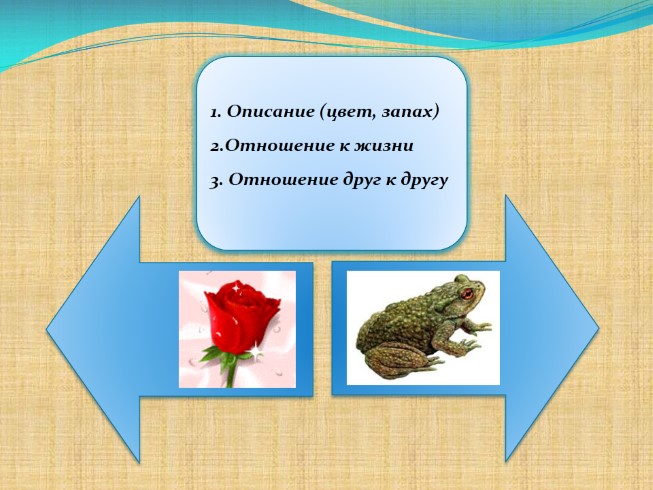 1. Описание (цвет, запах)

2.Отношение к жизни

3. Отношение друг к другу